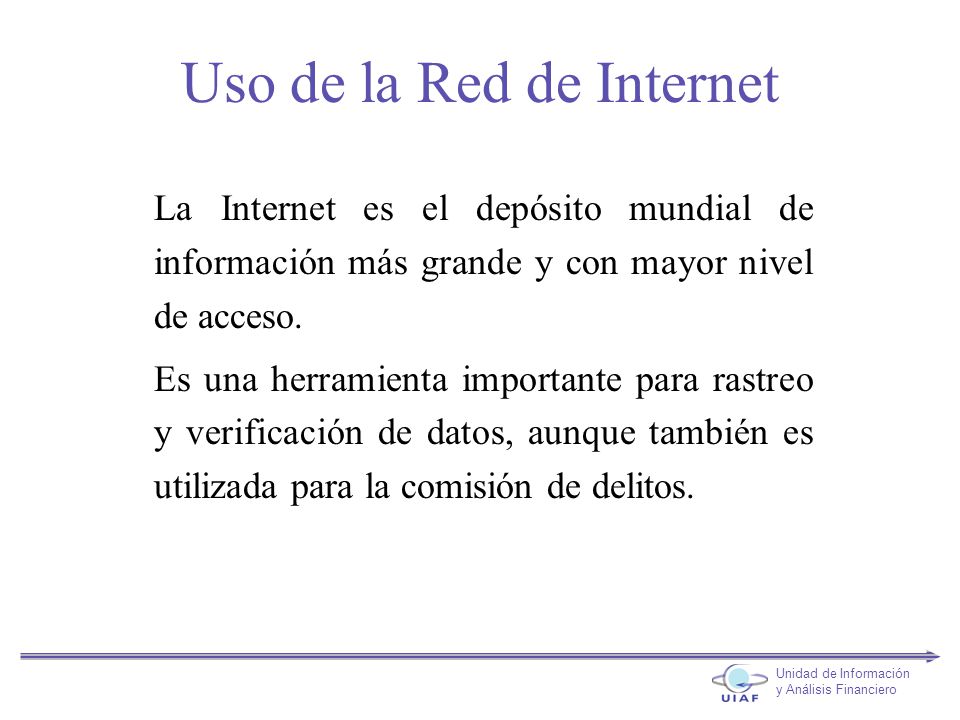 Uso de la Red de Internet

La Internet es el depósito mundial de información más grande y con mayor nivel de acceso.

Es una herramienta importante para rastreo y verificación de datos, aunque también es utilizada para la comisión de delitos.

UIAF
Unidad de Información y Análisis Financiero